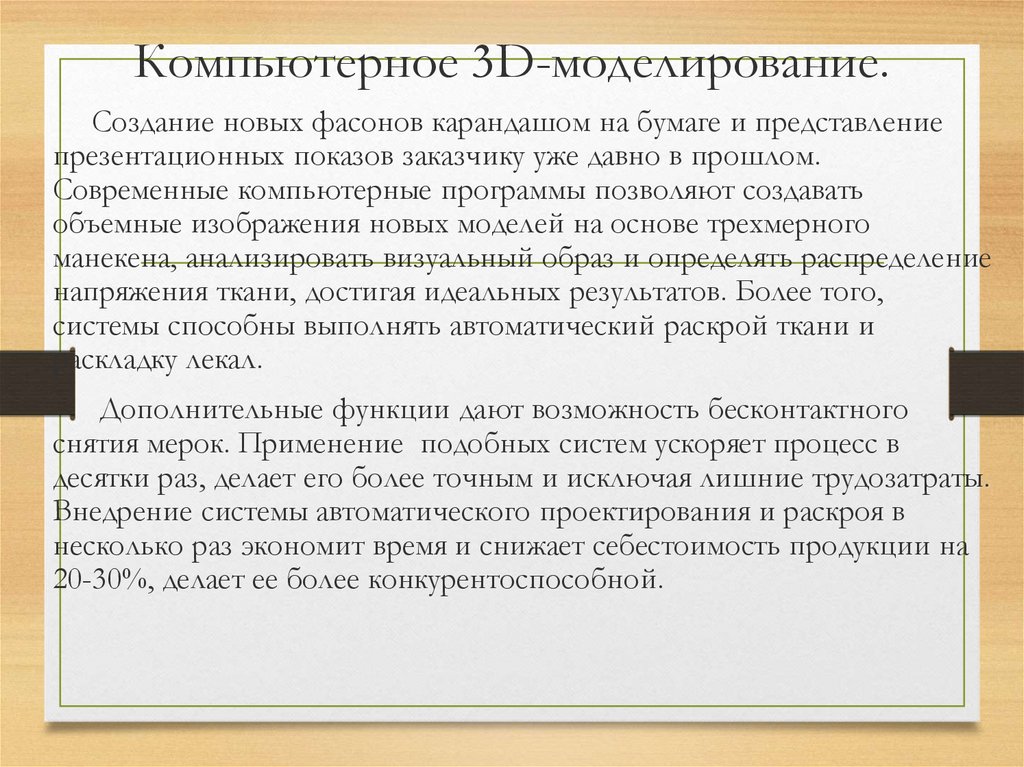 Компьютерное 3D-моделирование.

Создание новых фасонов карандашом на бумаге и представление презентационных показов заказчику уже давно в прошлом. Современные компьютерные программы позволяют создавать объемные изображения новых моделей на основе трехмерного манекена, анализировать визуальный образ и определять распределение напряжения ткани, достигая идеальных результатов. Более того, системы способны выполнять автоматический раскрой ткани и раскладку лекал.

Дополнительные функции дают возможность бесконтактного снятия мерок. Применение подобных систем ускоряет процесс в десятки раз, делает его более точным и исключая лишние трудозатраты. Внедрение системы автоматического проектирования и раскроя в несколько раз экономит время и снижает себестоимость продукции на 20-30%, делает ее более конкурентоспособной.